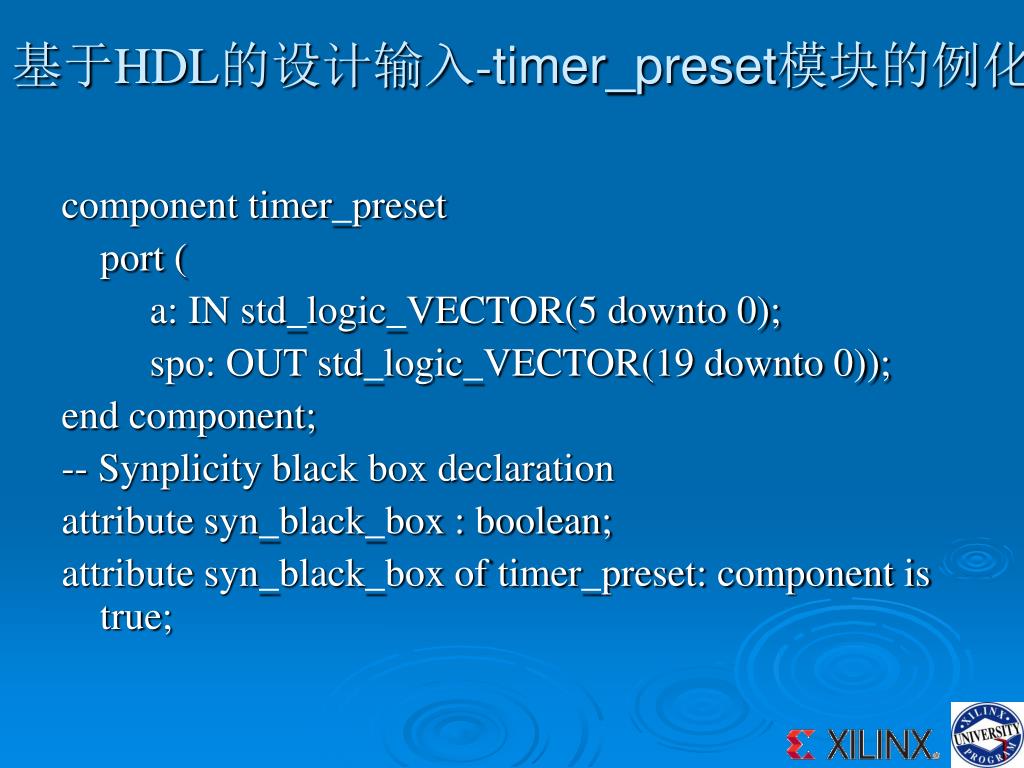 基于HDL的设计输入-timer_preset模块的例化

component timer_preset
port (
a: IN std_logic_VECTOR(5 downto 0);
spo: OUT std_logic_VECTOR(19 downto 0));
end component;
-- Synplicity black box declaration
attribute syn_black_box : boolean;
attribute syn_black_box of timer_preset: component is true;

XILINX

XILINX UNIVERSITY PROGRAM